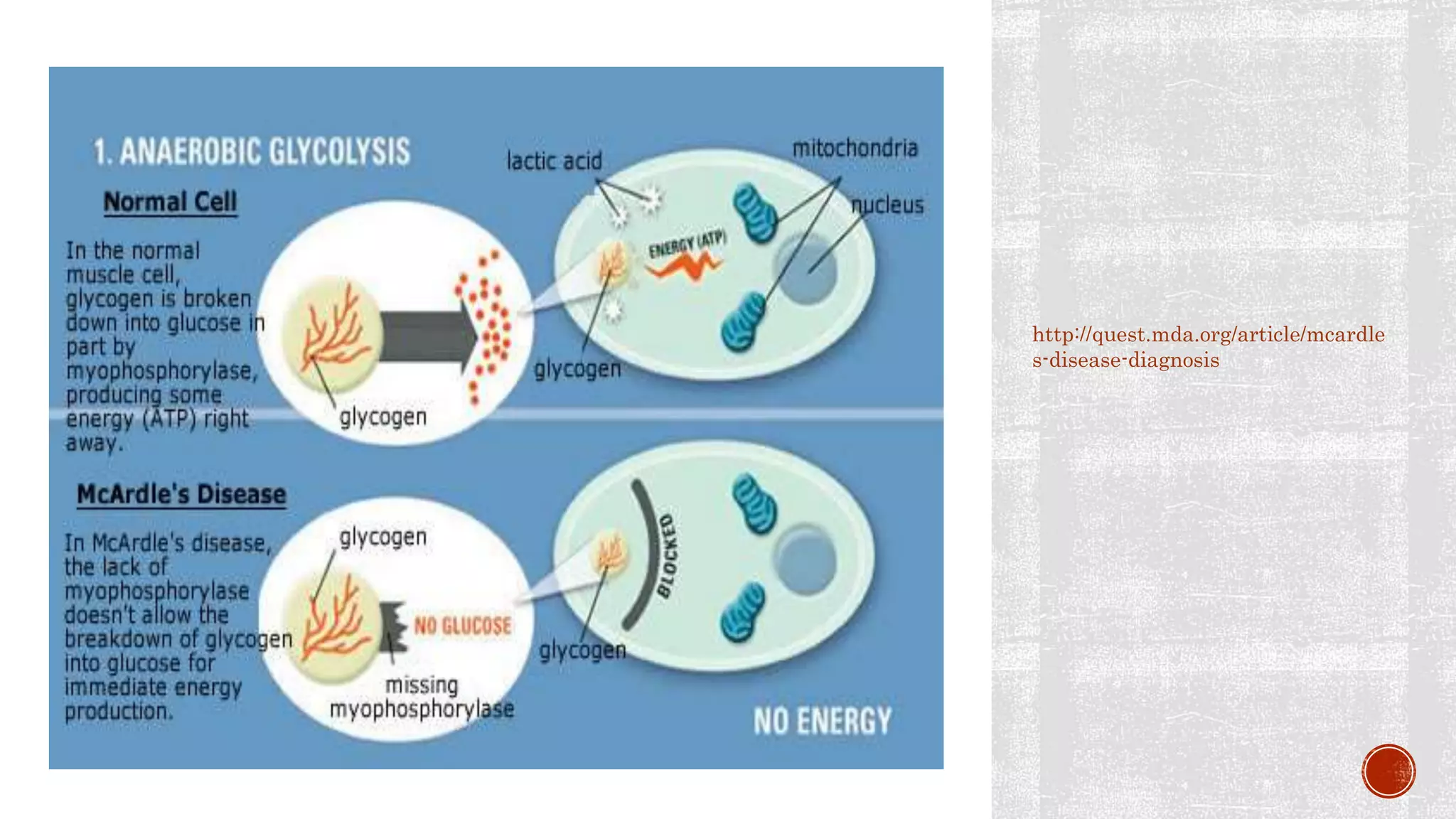 1. ANAEROBIC GLYCOLYSIS

Normal Cell

In the normal muscle cell, glycogen is broken down into glucose in part by myophosphorylase, producing some energy (ATP) right away.

glycogen

lactic acid

mitochondria

nucleus

ENERGY (ATP)

glycogen

McArdle's Disease

In McArdle's disease, the lack of myophosphorylase doesn't allow the breakdown of glycogen into glucose for immediate energy production.

glycogen

NO GLUCOSE

missing myophosphorylase

BLOCKED

glycogen

NO ENERGY

http://quest.mda.org/article/mcardles-disease-diagnosis